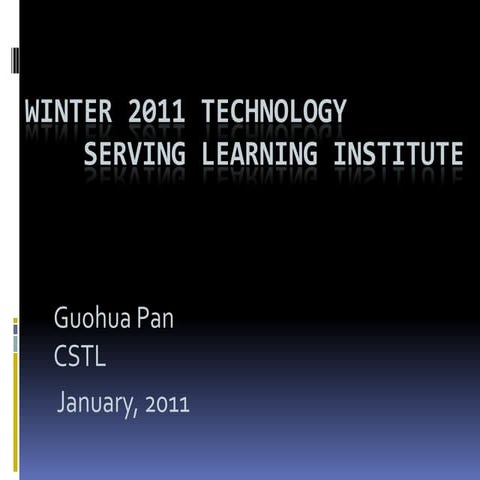 WINTER 2011 TECHNOLOGY SERVING LEARNING INSTITUTE

Guohua Pan
CSTL
January, 2011